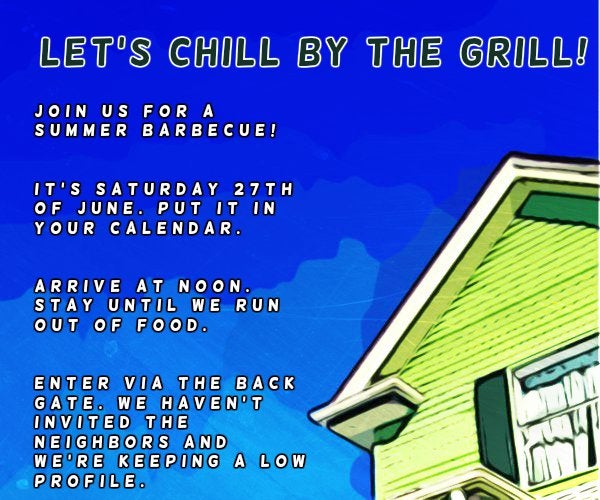 LET'S CHILL BY THE GRILL!

JOIN US FOR A SUMMER BARBECUE!

IT'S SATURDAY 27TH OF JUNE. PUT IT IN YOUR CALENDAR.

ARRIVE AT NOON. STAY UNTIL WE RUN OUT OF FOOD.

ENTER VIA THE BACK GATE. WE HAVEN'T INVITED THE NEIGHBORS AND WE'RE KEEPING A LOW PROFILE.